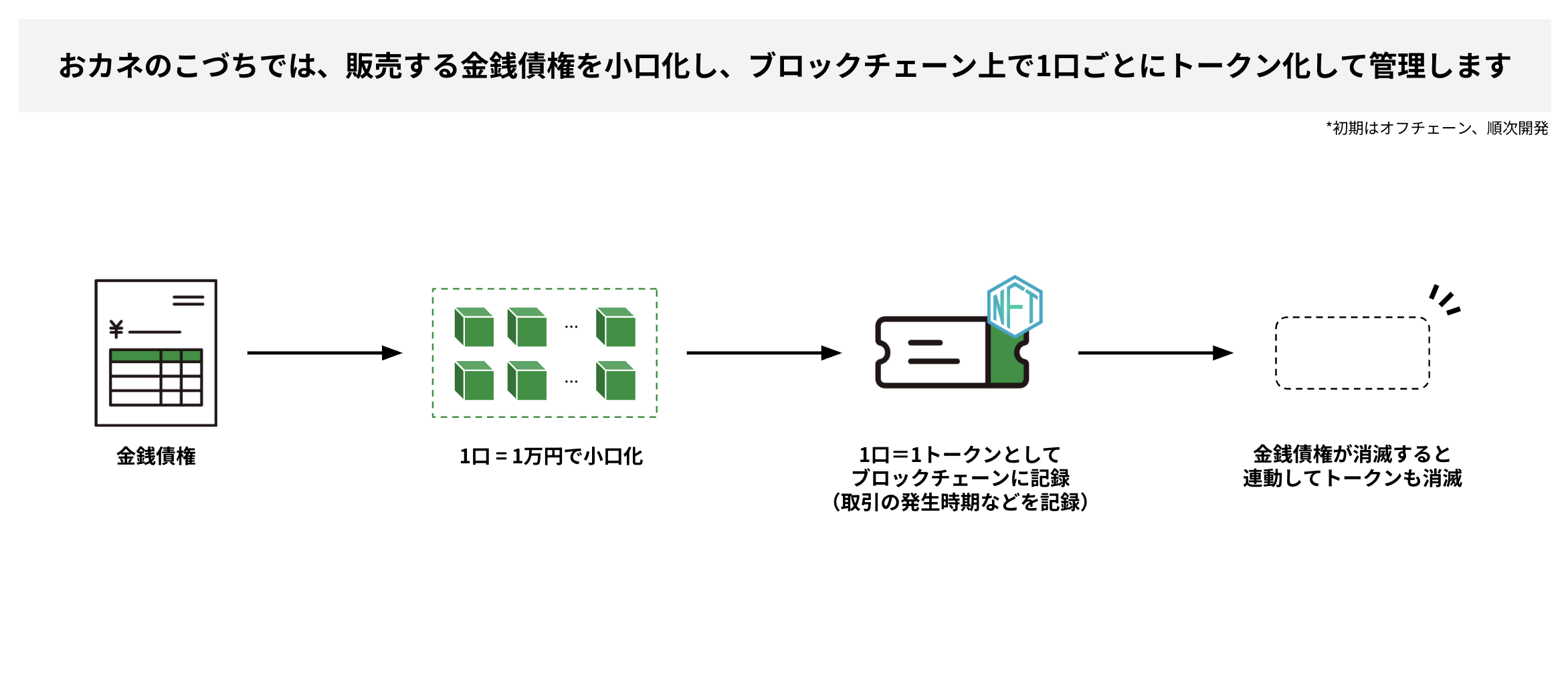 おカネのこづちでは、販売する金銭債権を小口化し、ブロックチェーン上で1口ごとにトークン化して管理します

*初期はオフチェーン、順次開発

¥

金銭債権

...

...

1口＝1万円で小口化

NFT

1口＝1トークンとして
ブロックチェーンに記録
（取引の発生時期などを記録）

金銭債権が消滅すると
連動してトークンも消滅